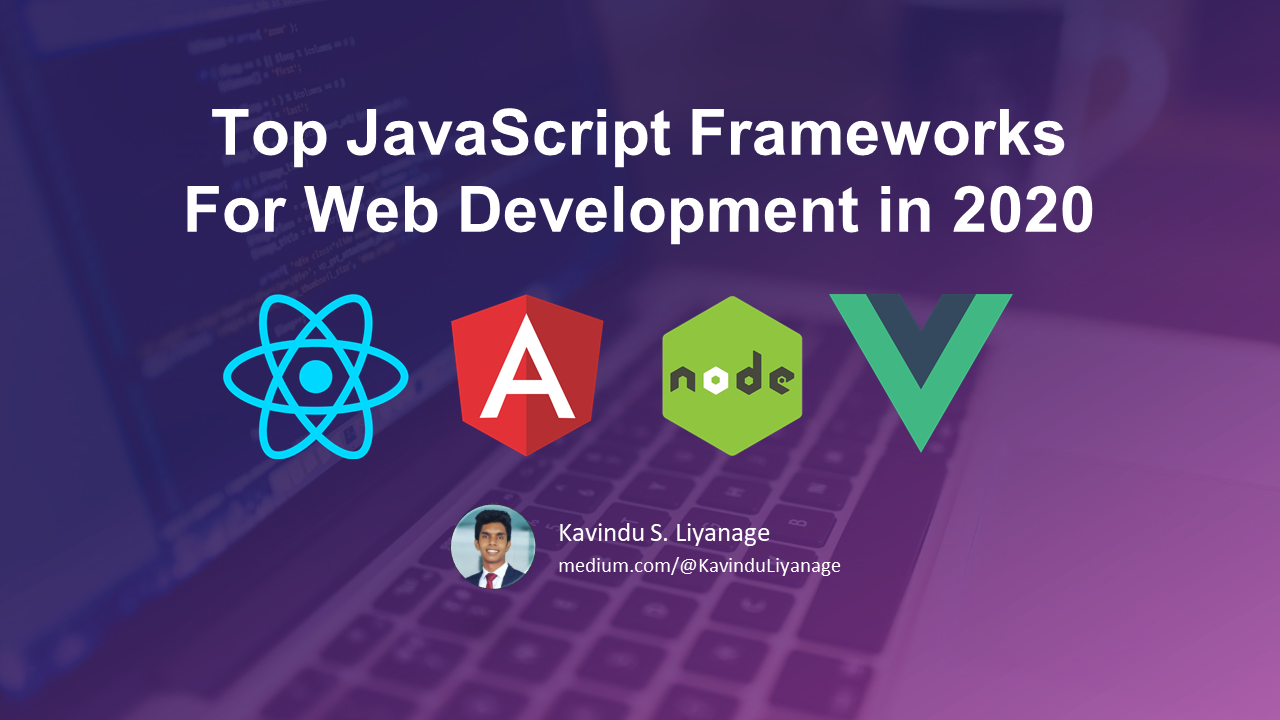 Top JavaScript Frameworks For Web Development in 2020

A

node

Kavindu S. Liyanage
medium.com/@KavinduLiyanage